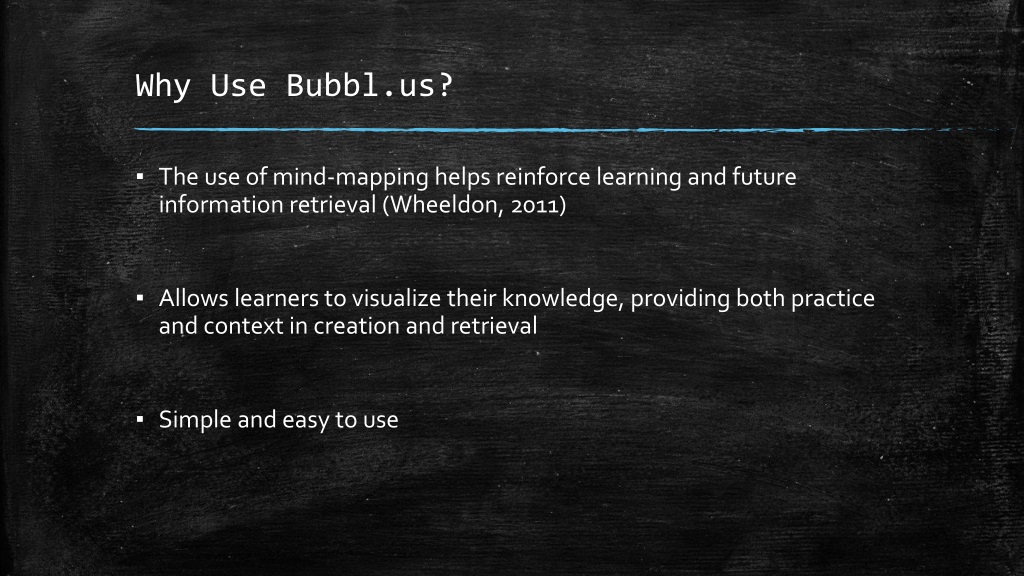 Why Use Bubbl.us?

▪ The use of mind-mapping helps reinforce learning and future information retrieval (Wheeldon, 2011)

▪ Allows learners to visualize their knowledge, providing both practice and context in creation and retrieval

▪ Simple and easy to use